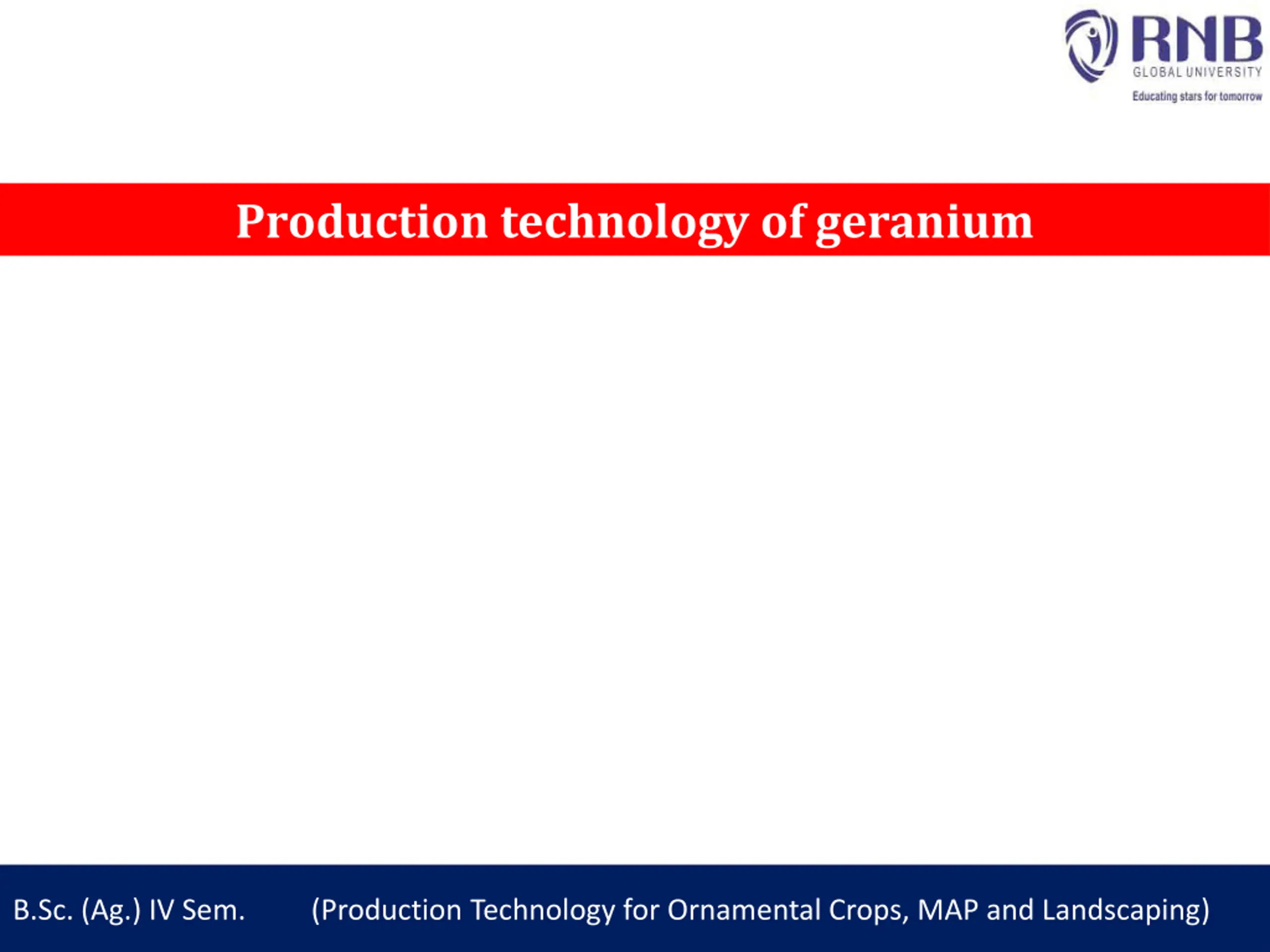 RNB
GLOBAL UNIVERSITY
Educating stars for tomorrow

Production technology of geranium

B.Sc. (Ag.) IV Sem. (Production Technology for Ornamental Crops, MAP and Landscaping)